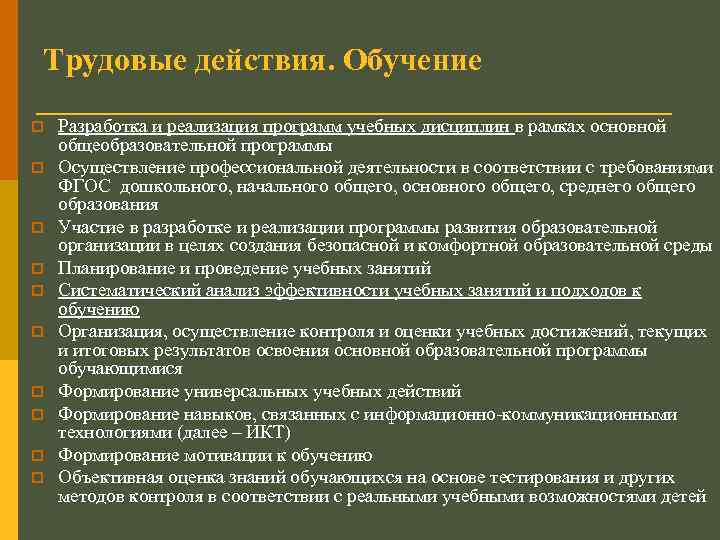 Трудовые действия. Обучение

Разработка и реализация программ учебных дисциплин в рамках основной общеобразовательной программы

Осуществление профессиональной деятельности в соответствии с требованиями ФГОС дошкольного, начального общего, основного общего, среднего общего образования

Участие в разработке и реализации программы развития образовательной организации в целях создания безопасной и комфортной образовательной среды

Планирование и проведение учебных занятий

Систематический анализ эффективности учебных занятий и подходов к обучению

Организация, осуществление контроля и оценки учебных достижений, текущих и итоговых результатов освоения основной образовательной программы обучающимися

Формирование универсальных учебных действий

Формирование навыков, связанных с информационно-коммуникационными технологиями (далее – ИКТ)

Формирование мотивации к обучению

Объективная оценка знаний обучающихся на основе тестирования и других методов контроля в соответствии с реальными учебными возможностями детей